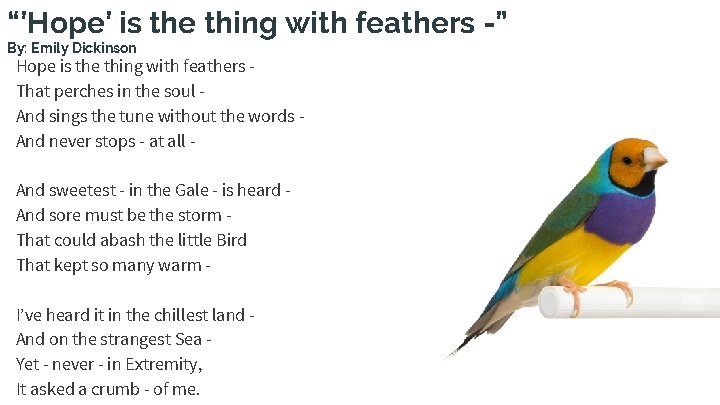 "'Hope' is the thing with feathers -"

By: Emily Dickinson

Hope is the thing with feathers -
That perches in the soul -
And sings the tune without the words -
And never stops - at all -

And sweetest - in the Gale - is heard -
And sore must be the storm -
That could abash the little Bird
That kept so many warm -

I've heard it in the chillest land -
And on the strangest Sea -
Yet - never - in Extremity,
It asked a crumb - of me.